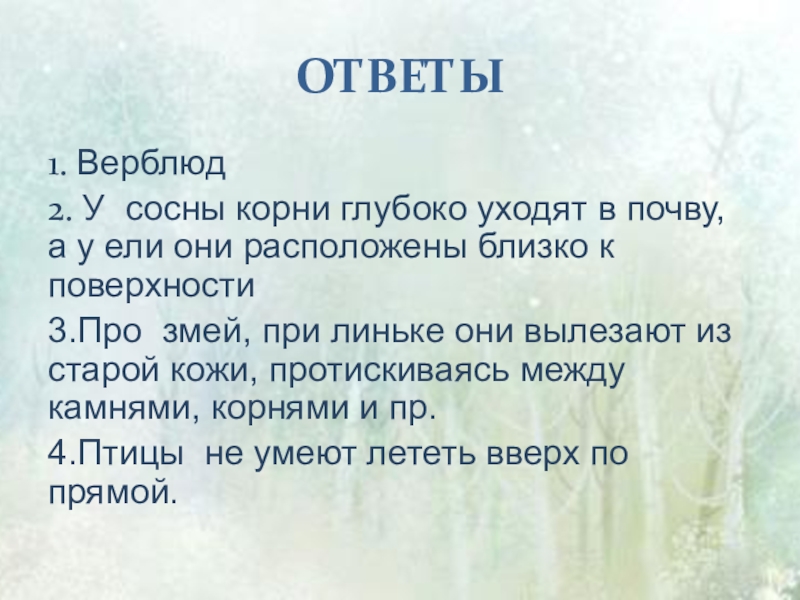 ОТВЕТЫ

1. Верблюд

2. У сосны корни глубоко уходят в почву, а у ели они расположены близко к поверхности

3.Про змей, при линьке они вылезают из старой кожи, протискиваясь между камнями, корнями и пр.

4.Птицы не умеют лететь вверх по прямой.